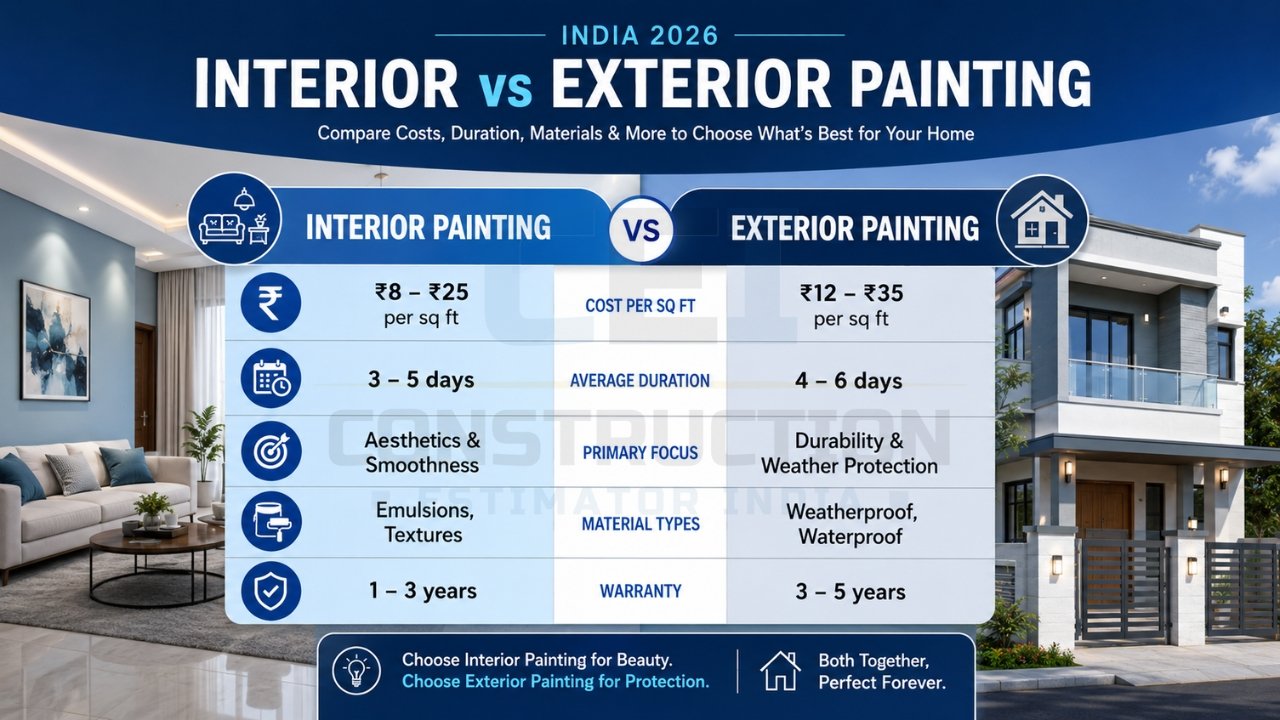 INDIA 2026

INTERIOR vs EXTERIOR PAINTING

Compare Costs, Duration, Materials & More to Choose What's Best for Your Home

| INTERIOR PAINTING | VS | EXTERIOR PAINTING |
|---|---|---|
| ₹8 – ₹25 per sq ft | COST PER SQ FT | ₹12 – ₹35 per sq ft |
| 3 – 5 days | AVERAGE DURATION | 4 – 6 days |
| Aesthetics & Smoothness | PRIMARY FOCUS | Durability & Weather Protection |
| Emulsions, Textures | MATERIAL TYPES | Weatherproof, Waterproof |
| 1 – 3 years | WARRANTY | 3 – 5 years |

CEI CONSTRUCTION ESTIMATOR INDIA

Choose Interior Painting for Beauty. Choose Exterior Painting for Protection.

Both Together, Perfect Forever.